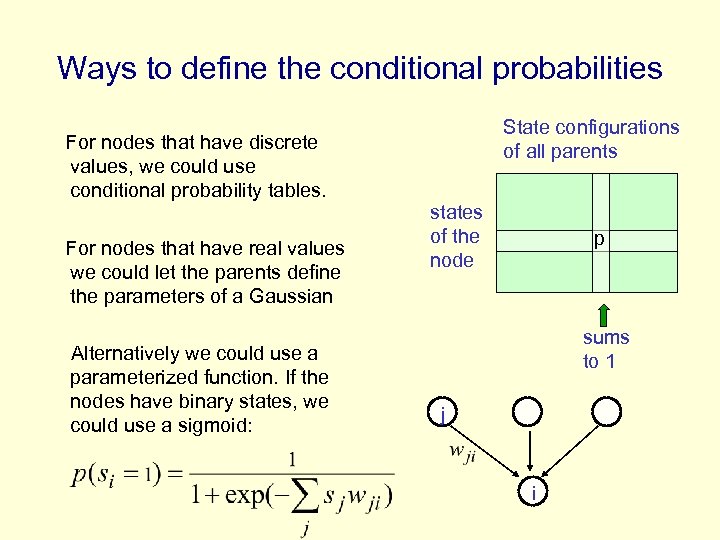 Ways to define the conditional probabilities

For nodes that have discrete values, we could use conditional probability tables.

For nodes that have real values we could let the parents define the parameters of a Gaussian

Alternatively we could use a parameterized function. If the nodes have binary states, we could use a sigmoid:

$p(s_i = 1) = \frac{1}{1 + \exp(-\sum_j s_j w_{ji})}$

State configurations of all parents

states of the node

p

sums to 1

j

$w_{ji}$

i